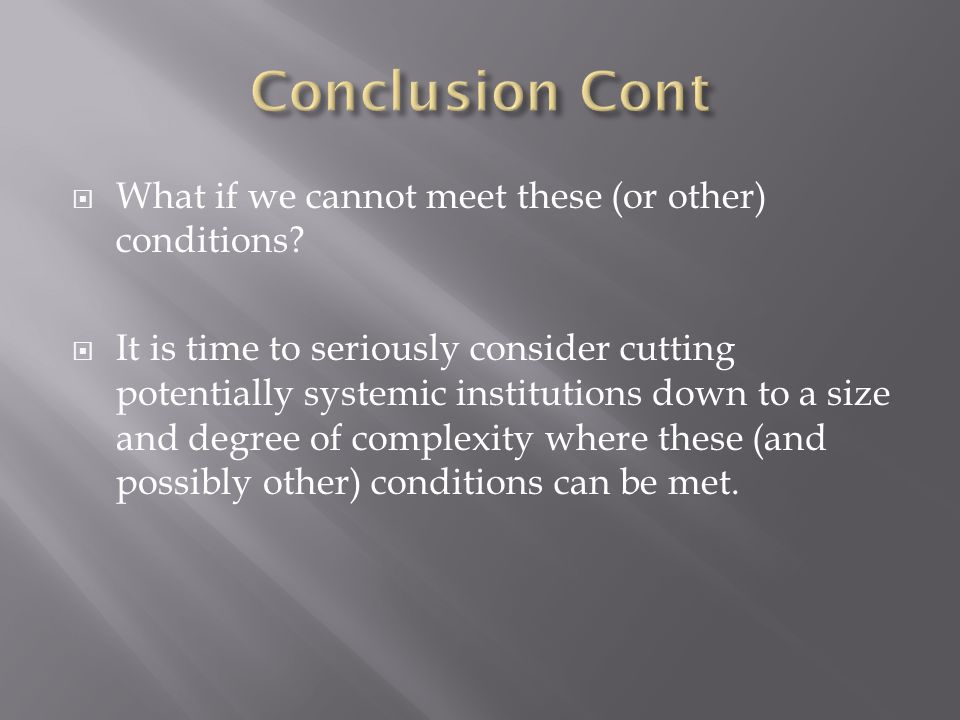 Conclusion Cont

What if we cannot meet these (or other) conditions?

It is time to seriously consider cutting potentially systemic institutions down to a size and degree of complexity where these (and possibly other) conditions can be met.